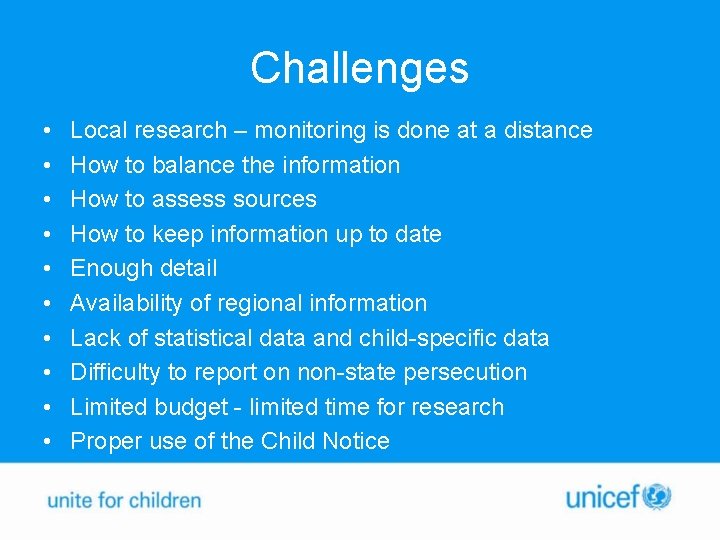 Challenges

• Local research – monitoring is done at a distance
• How to balance the information
• How to assess sources
• How to keep information up to date
• Enough detail
• Availability of regional information
• Lack of statistical data and child-specific data
• Difficulty to report on non-state persecution
• Limited budget - limited time for research
• Proper use of the Child Notice

unite for children

unicef